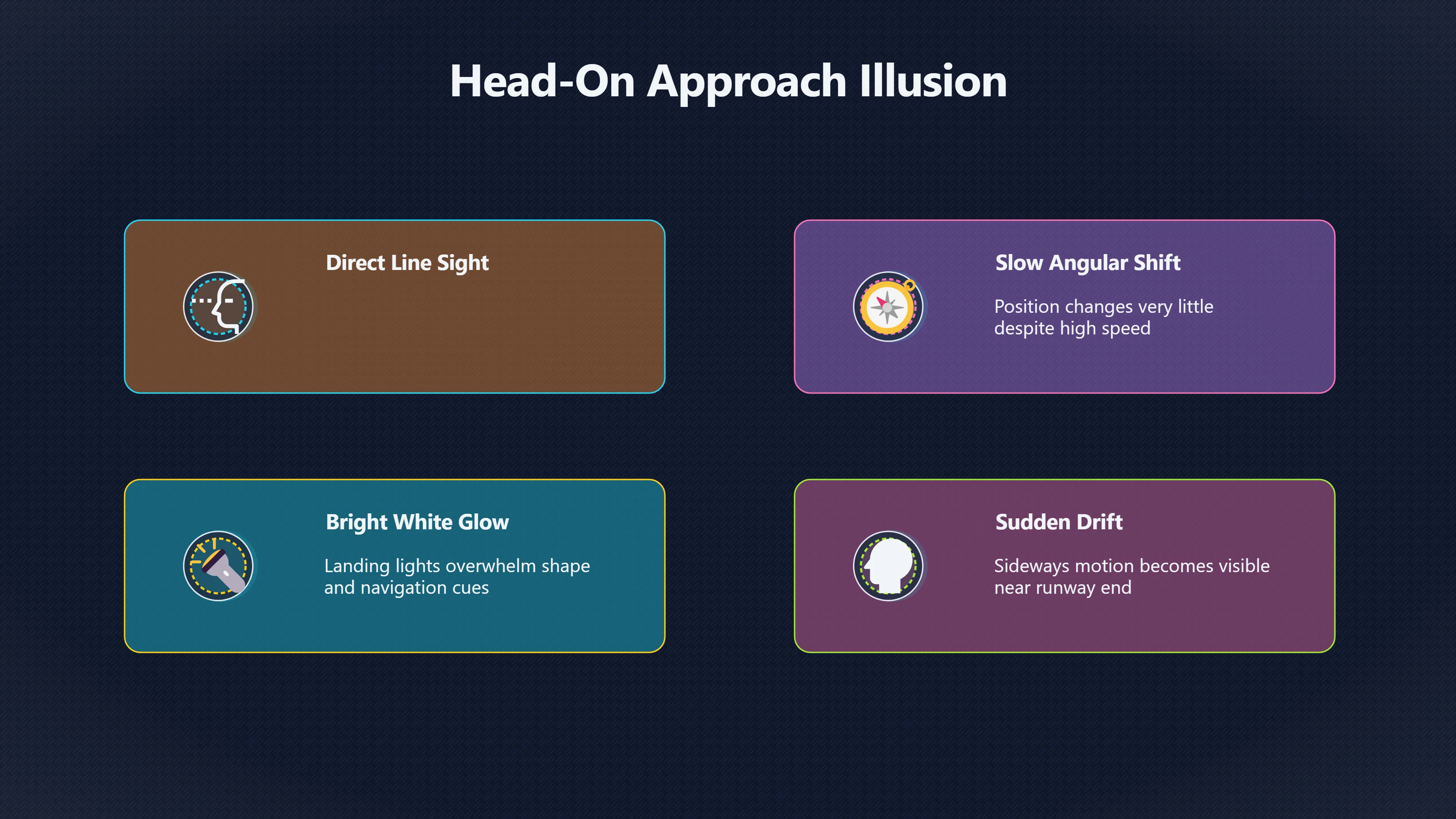 Head-On Approach Illusion

Direct Line Sight

Slow Angular Shift

Position changes very little despite high speed

Bright White Glow

Landing lights overwhelm shape and navigation cues

Sudden Drift

Sideways motion becomes visible near runway end